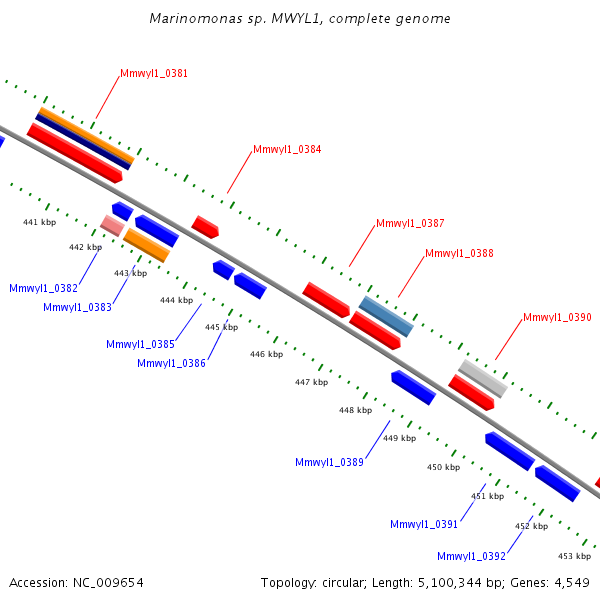 Marinomonas sp. MWYL1, complete genome

Mmwyl1_0381

Mmwyl1_0384

Mmwyl1_0387

Mmwyl1_0388

Mmwyl1_0390

441 kbp

442 kbp

443 kbp

444 kbp

445 kbp

446 kbp

447 kbp

448 kbp

449 kbp

450 kbp

451 kbp

452 kbp

453 kbp

Mmwyl1_0382

Mmwyl1_0383

Mmwyl1_0385

Mmwyl1_0386

Mmwyl1_0389

Mmwyl1_0391

Mmwyl1_0392

Accession: NC_009654

Topology: circular; Length: 5,100,344 bp; Genes: 4,549